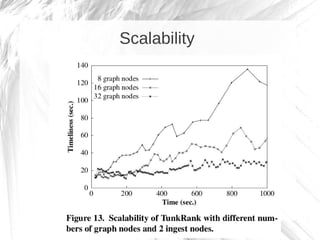 Scalability

140
120
100
80
60
40
20
0

8 graph nodes
16 graph nodes
32 graph nodes

Timeliness (sec.)

0 200 400 600 800 1000

Time (sec.)

Figure 13. Scalability of TunkRank with different numbers of graph nodes and 2 ingest nodes.